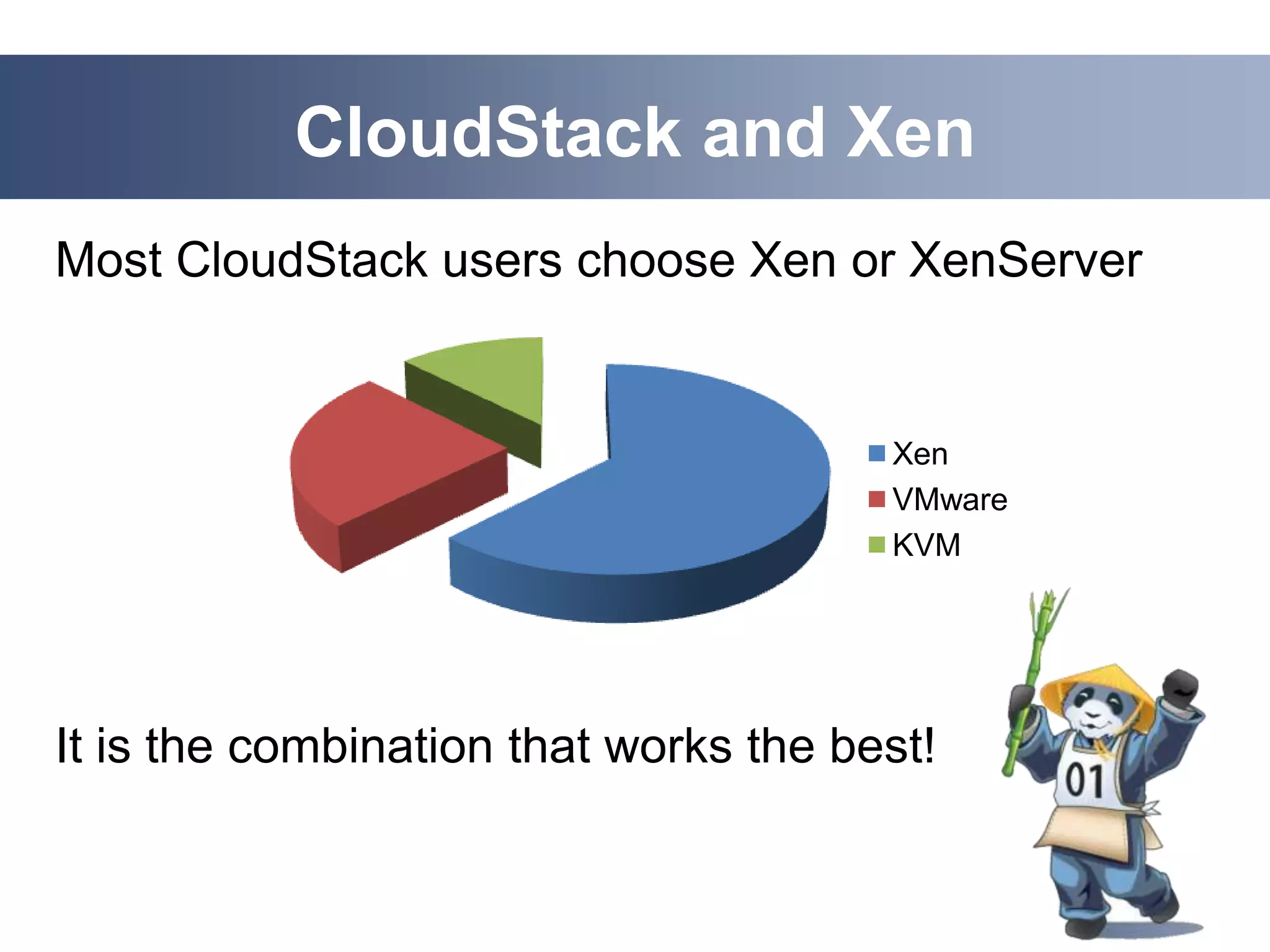 CloudStack and Xen

Most CloudStack users choose Xen or XenServer

Xen
VMware
KVM

It is the combination that works the best!

01